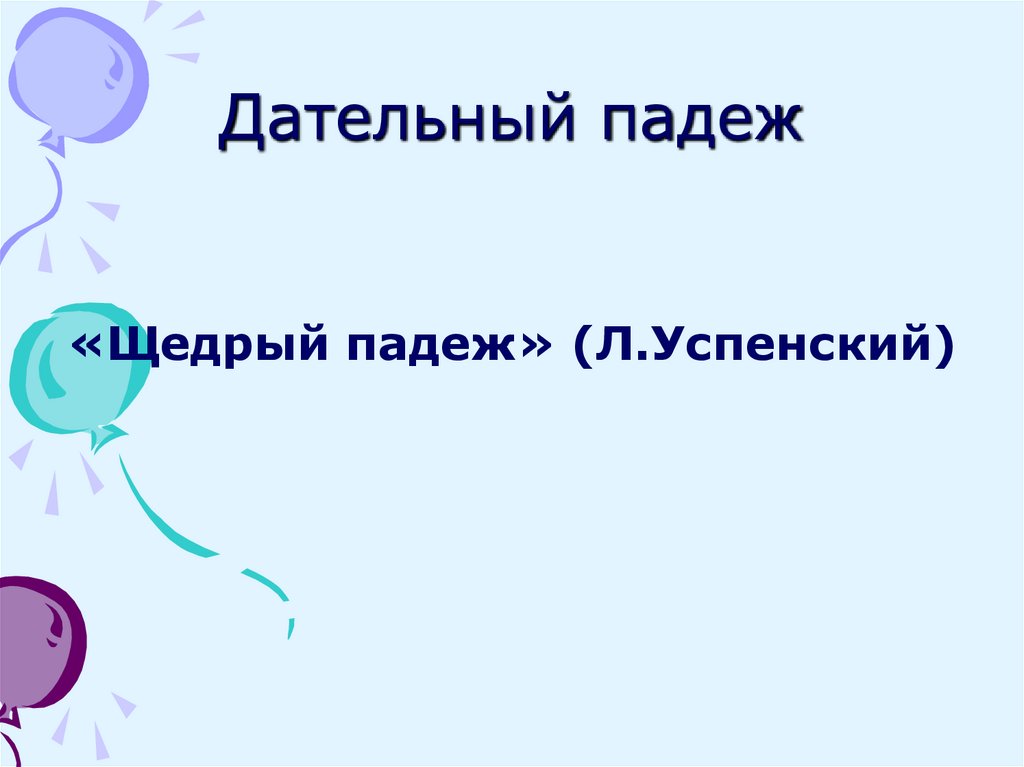 Дательный падеж

«Щедрый падеж» (Л.Успенский)